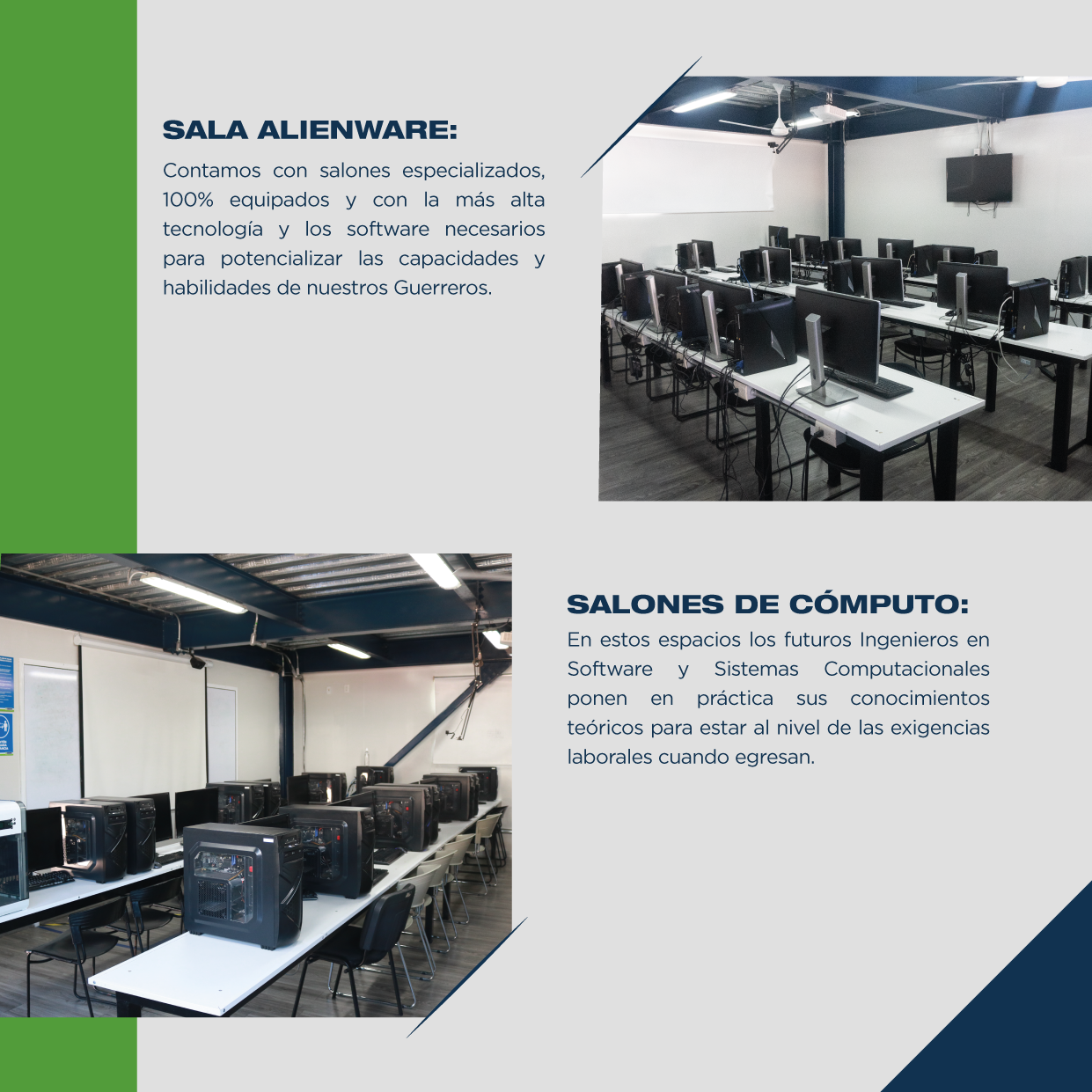 SALA ALIENWARE:

Contamos con salones especializados, 100% equipados y con la más alta tecnología y los software necesarios para potencializar las capacidades y habilidades de nuestros Guerreros.

SALONES DE CÓMPUTO:

En estos espacios los futuros Ingenieros en Software y Sistemas Computacionales ponen en práctica sus conocimientos teóricos para estar al nivel de las exigencias laborales cuando egresan.